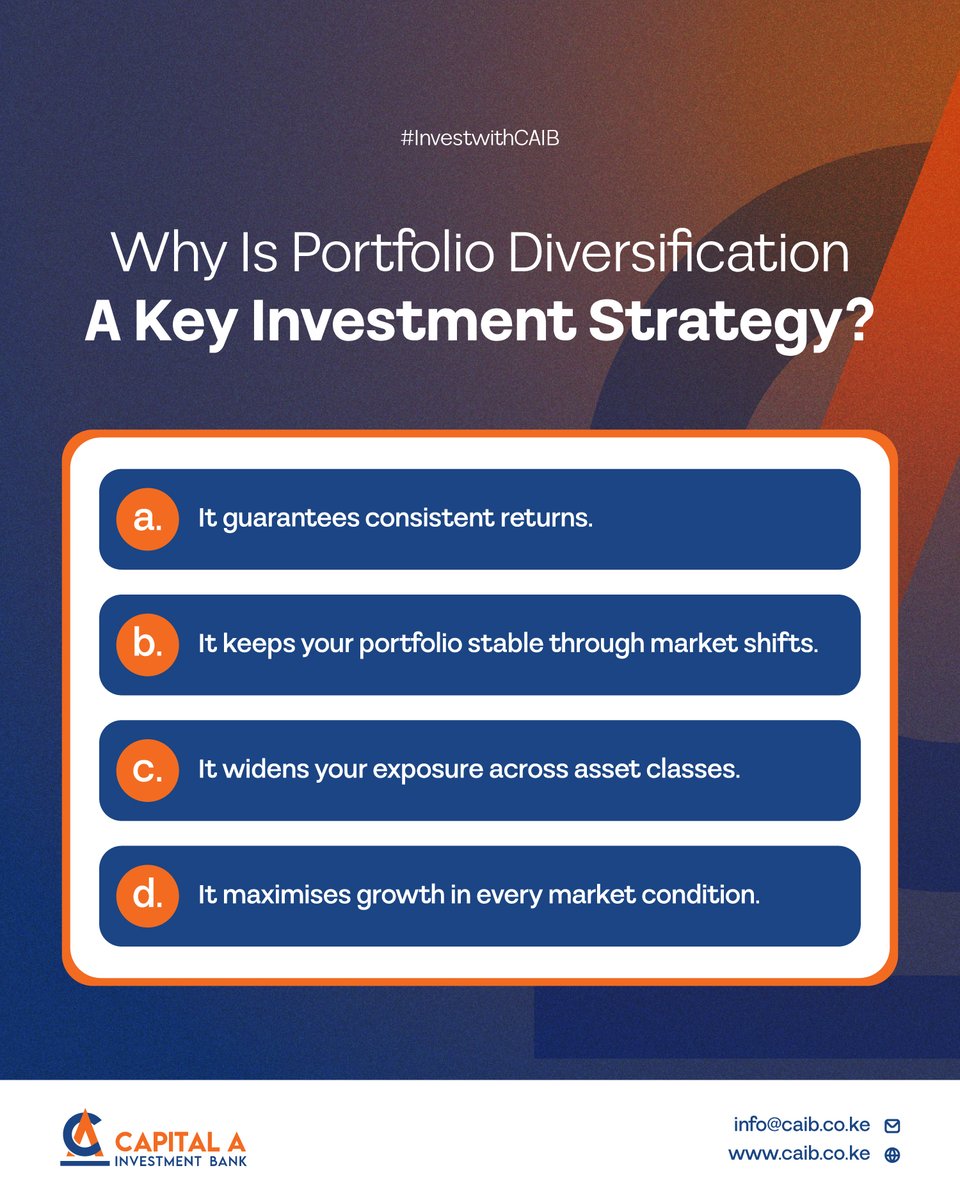 #InvestwithCAIB

Why Is Portfolio Diversification
A Key Investment Strategy?

a. It guarantees consistent returns.

b. It keeps your portfolio stable through market shifts.

c. It widens your exposure across asset classes.

d. It maximises growth in every market condition.

CAPITAL A
INVESTMENT BANK

info@caib.co.ke
www.caib.co.ke